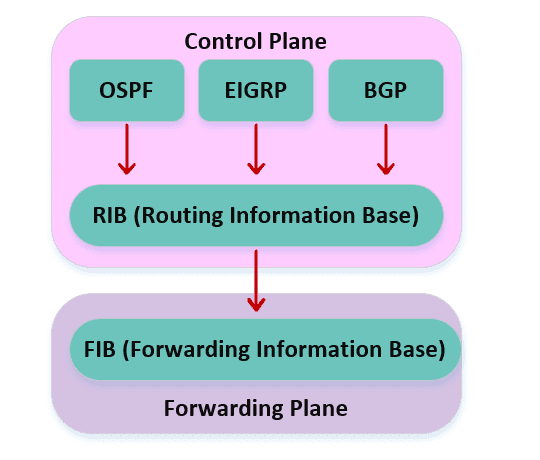 Control Plane

OSPF

EIGRP

BGP

RIB (Routing Information Base)

FIB (Forwarding Information Base)

Forwarding Plane